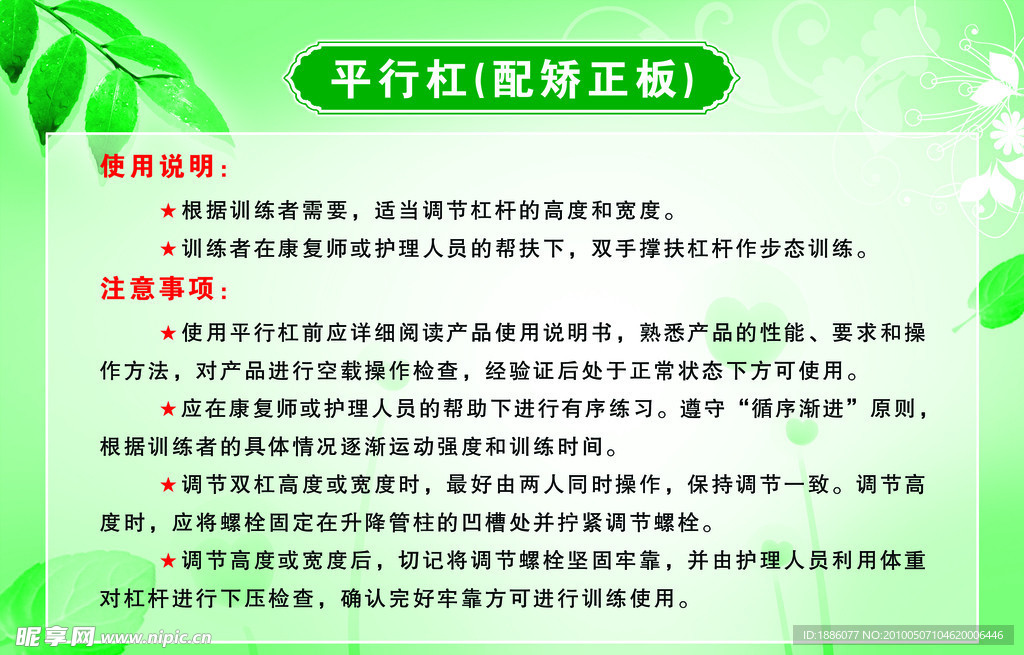 平行杠(配矫正板)

使用说明:

★根据训练者需要，适当调节杠杆的高度和宽度。

★训练者在康复师或护理人员的帮扶下，双手撑扶杠杆作步态训练。

注意事项:

★使用平行杠前应详细阅读产品使用说明书，熟悉产品的性能、要求和操作方法，对产品进行空载操作检查，经验证后处于正常状态下方可使用。

★应在康复师或护理人员的帮助下进行有序练习。遵守“循序渐进”原则，根据训练者的具体情况逐渐运动强度和训练时间。

★调节双杠高度或宽度时，最好由两人同时操作，保持调节一致。调节高度时，应将螺栓固定在升降管柱的凹槽处并拧紧调节螺栓。

★调节高度或宽度后，切记将调节螺栓坚固牢靠，并由护理人员利用体重对杠杆进行下压检查，确认完好牢靠方可进行训练使用。

昵享网 www.nipic.cn

ID:1886077 NO:20100507104620006446